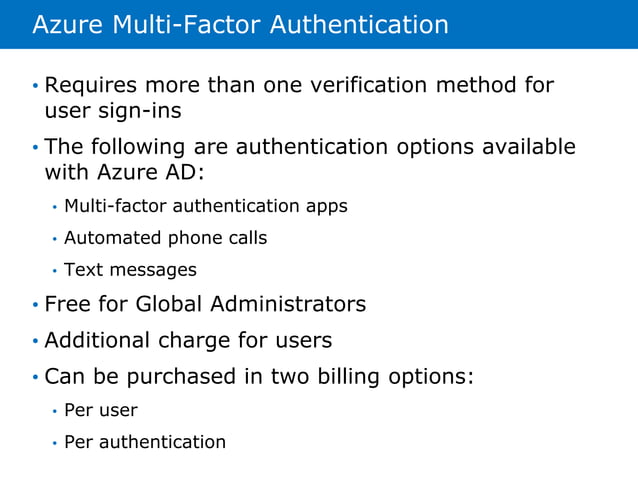 Azure Multi-Factor Authentication

• Requires more than one verification method for user sign-ins

• The following are authentication options available with Azure AD:

  • Multi-factor authentication apps

  • Automated phone calls

  • Text messages

• Free for Global Administrators

• Additional charge for users

• Can be purchased in two billing options:

  • Per user

  • Per authentication